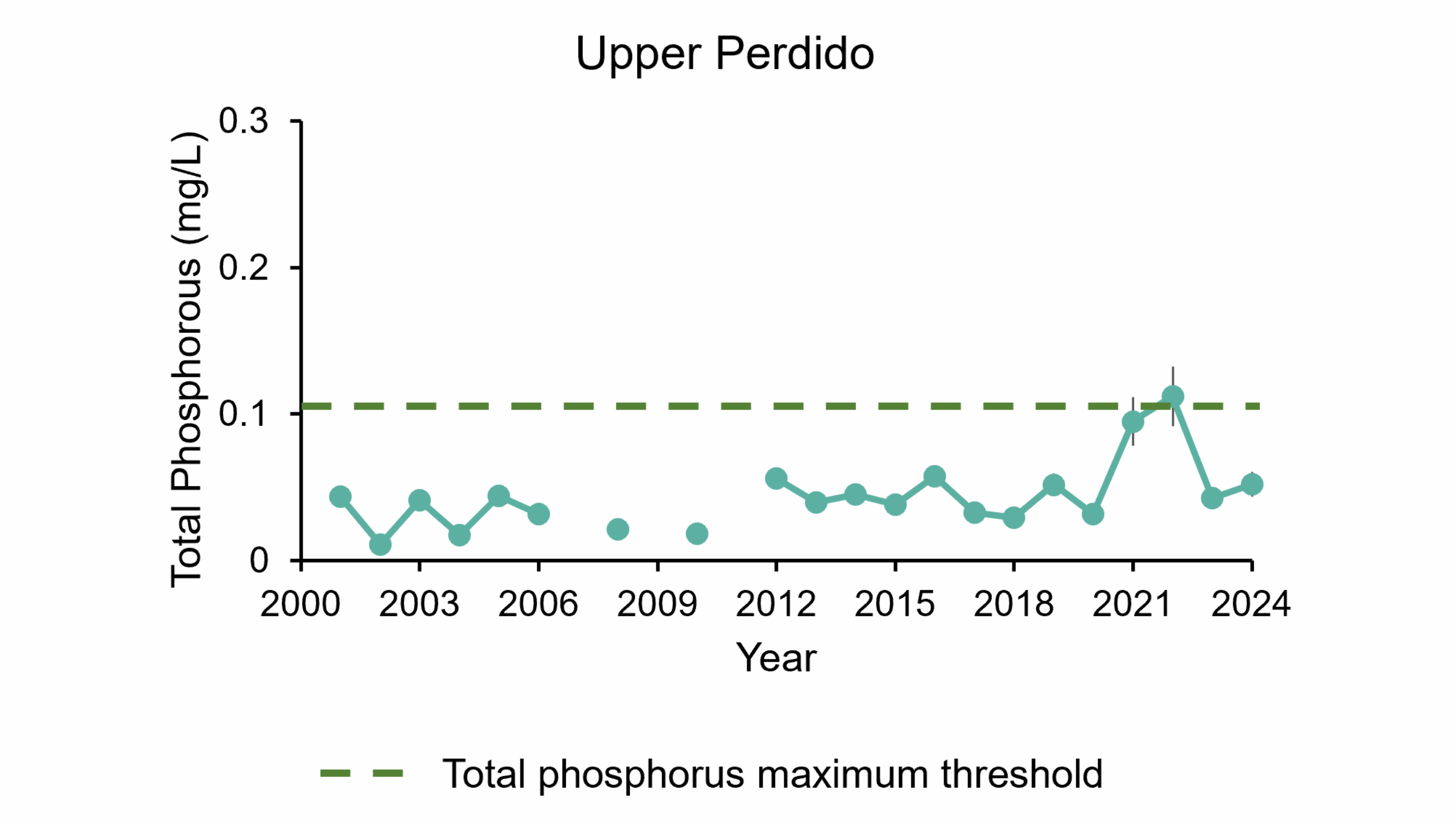 Upper Perdido

Total Phosphorous (mg/L)

0.3
0.2
0.1
0

2000
2003
2006
2009
2012
2015
2018
2021
2024

Year

Total phosphorus maximum threshold